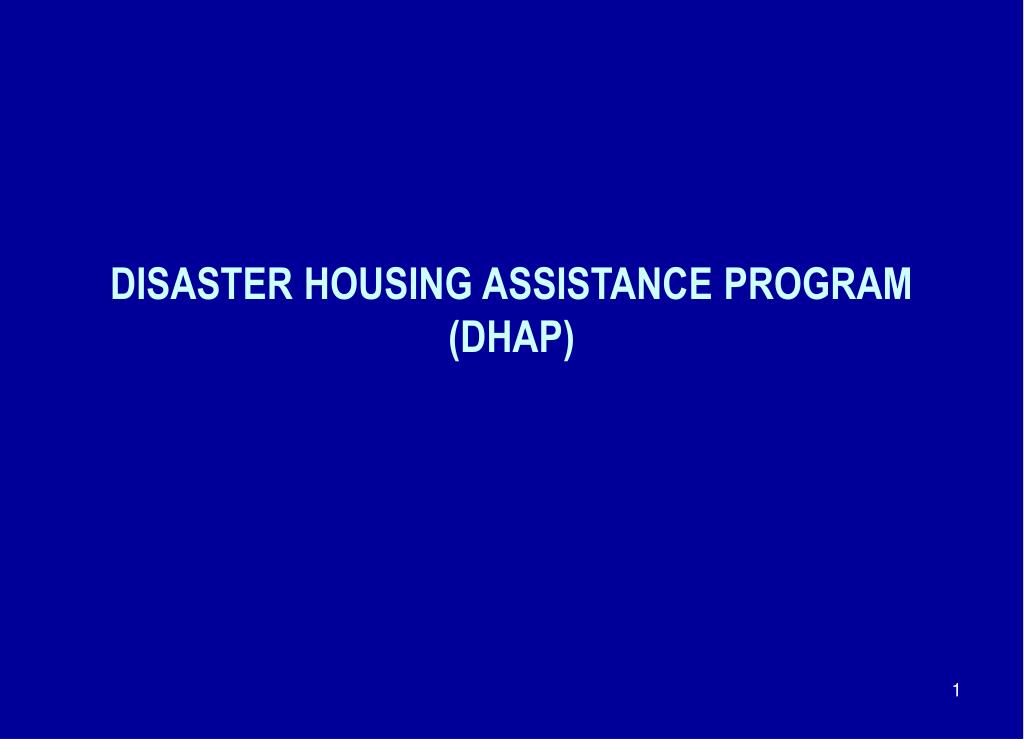 DISASTER HOUSING ASSISTANCE PROGRAM (DHAP)

1